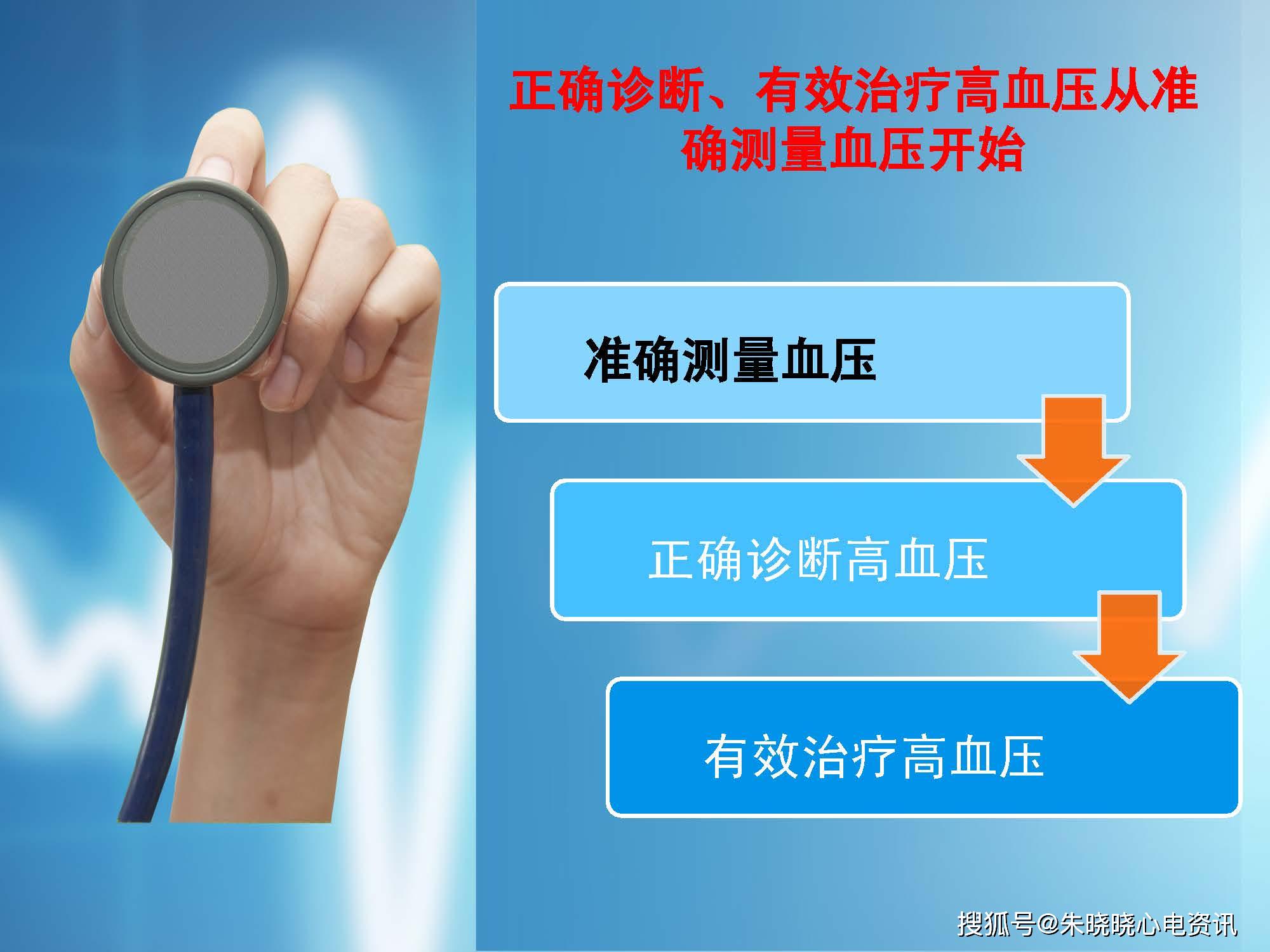 正确诊断、有效治疗高血压从准确测量血压开始

准确测量血压

正确诊断高血压

有效治疗高血压

搜狐号@朱晓晓心电资讯